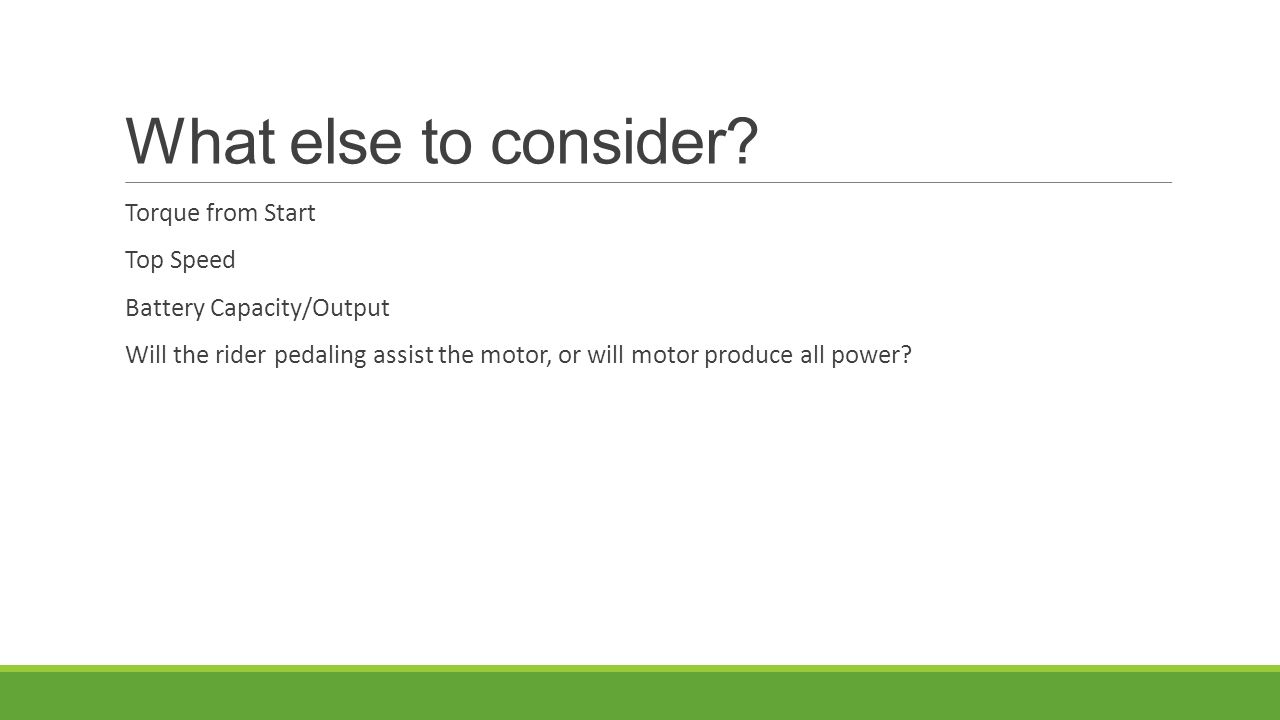 What else to consider?

Torque from Start

Top Speed

Battery Capacity/Output

Will the rider pedaling assist the motor, or will motor produce all power?